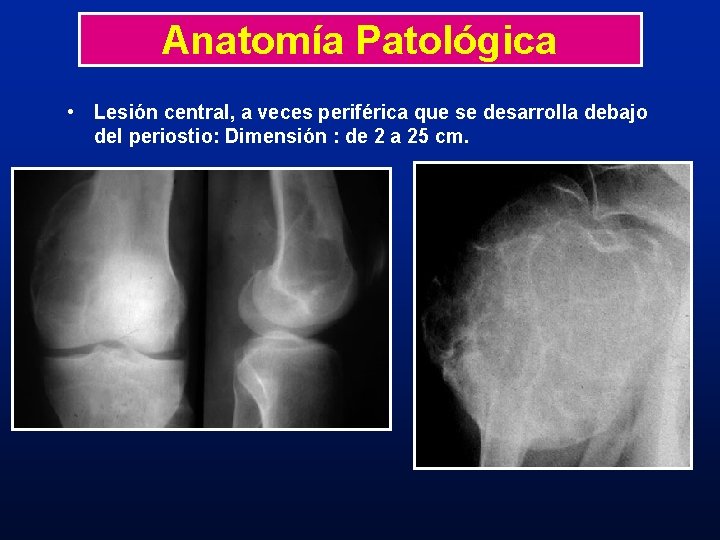 Anatomía Patológica

• Lesión central, a veces periférica que se desarrolla debajo del periostio: Dimensión : de 2 a 25 cm.